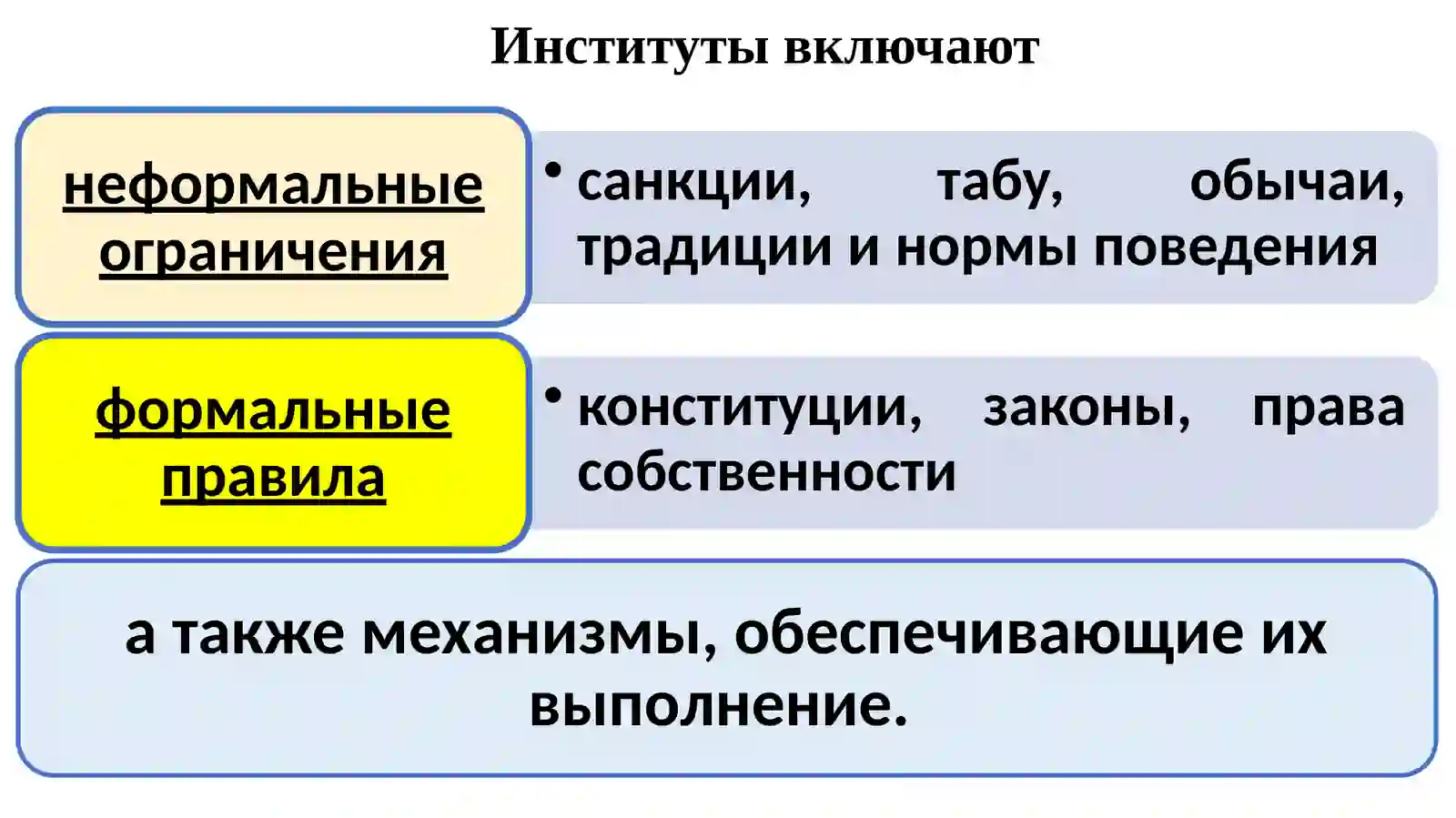 Институты включают

неформальные ограничения

• санкции, табу, обычаи, традиции и нормы поведения

формальные правила

• конституции, законы, права собственности

а также механизмы, обеспечивающие их выполнение.